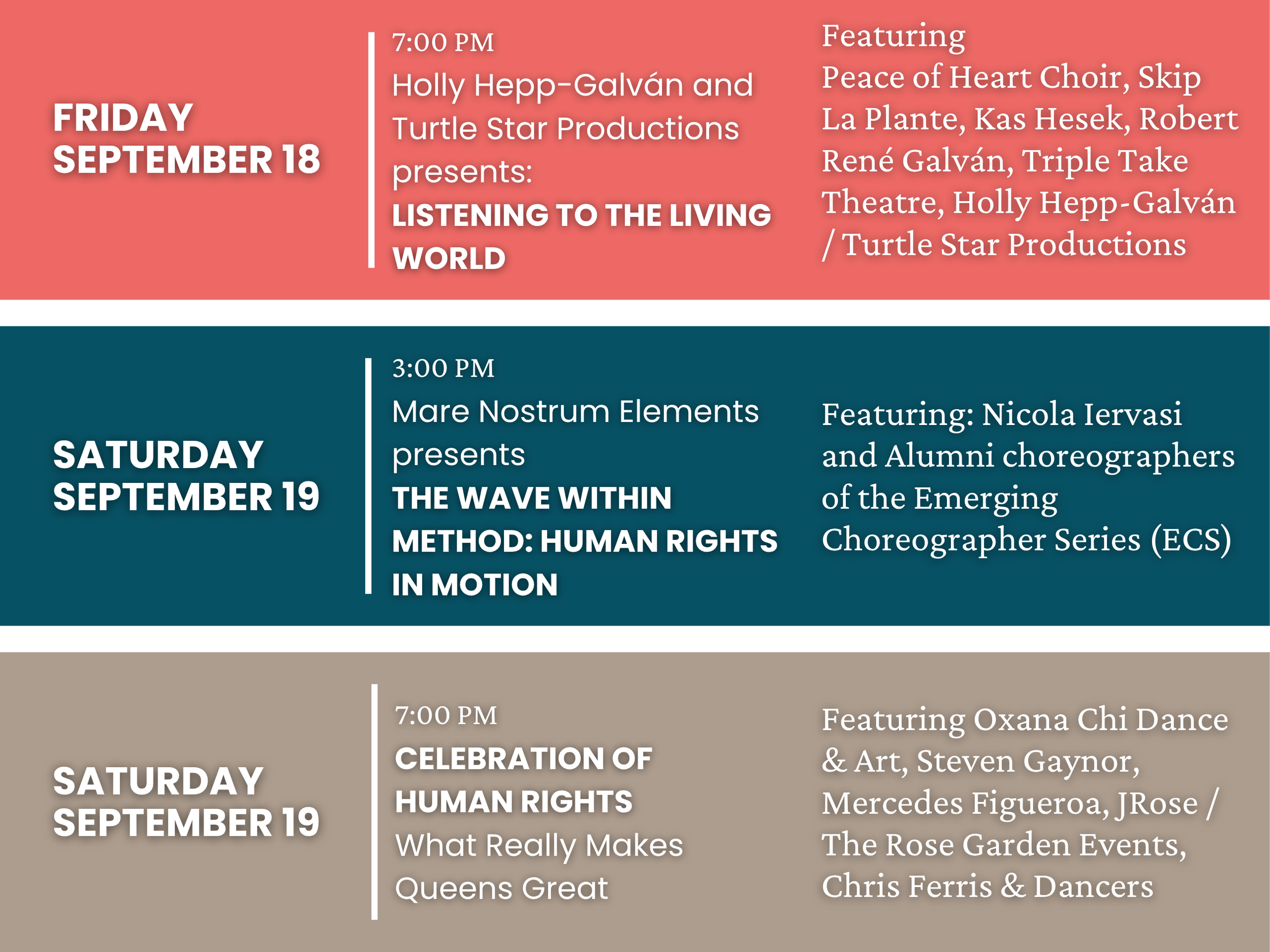 FRIDAY
SEPTEMBER 18

7:00 PM
Holly Hepp-Galván and Turtle Star Productions presents:
LISTENING TO THE LIVING WORLD

Featuring
Peace of Heart Choir, Skip La Plante, Kas Hesek, Robert René Galván, Triple Take Theatre, Holly Hepp-Galván / Turtle Star Productions

SATURDAY
SEPTEMBER 19

3:00 PM
Mare Nostrum Elements presents
THE WAVE WITHIN METHOD: HUMAN RIGHTS IN MOTION

Featuring: Nicola Iervasi and Alumni choreographers of the Emerging Choreographer Series (ECS)

SATURDAY
SEPTEMBER 19

7:00 PM
CELEBRATION OF HUMAN RIGHTS
What Really Makes Queens Great

Featuring Oxana Chi Dance & Art, Steven Gaynor, Mercedes Figueroa, JRose / The Rose Garden Events, Chris Ferris & Dancers